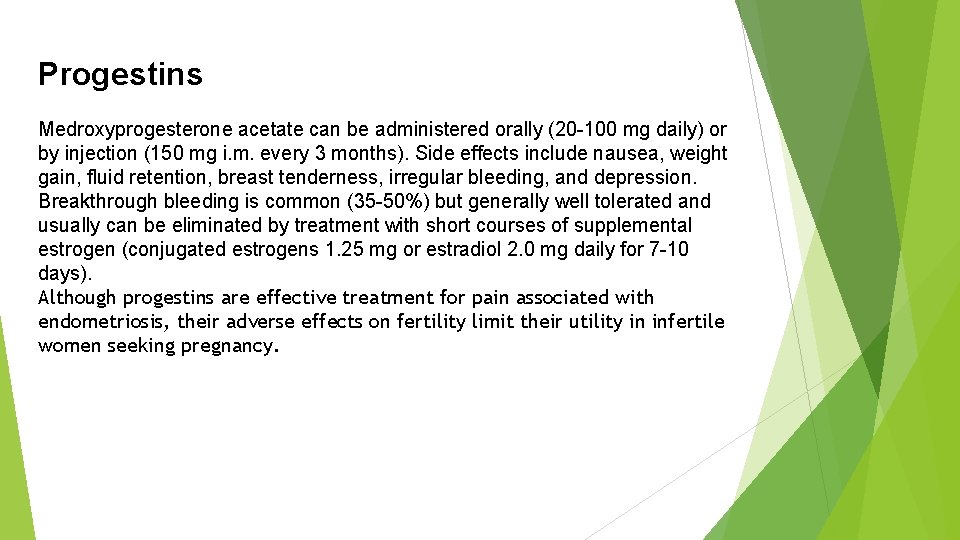 Progestins

Medroxyprogesterone acetate can be administered orally (20-100 mg daily) or by injection (150 mg i.m. every 3 months). Side effects include nausea, weight gain, fluid retention, breast tenderness, irregular bleeding, and depression. Breakthrough bleeding is common (35-50%) but generally well tolerated and usually can be eliminated by treatment with short courses of supplemental estrogen (conjugated estrogens 1.25 mg or estradiol 2.0 mg daily for 7-10 days).
Although progestins are effective treatment for pain associated with endometriosis, their adverse effects on fertility limit their utility in infertile women seeking pregnancy.